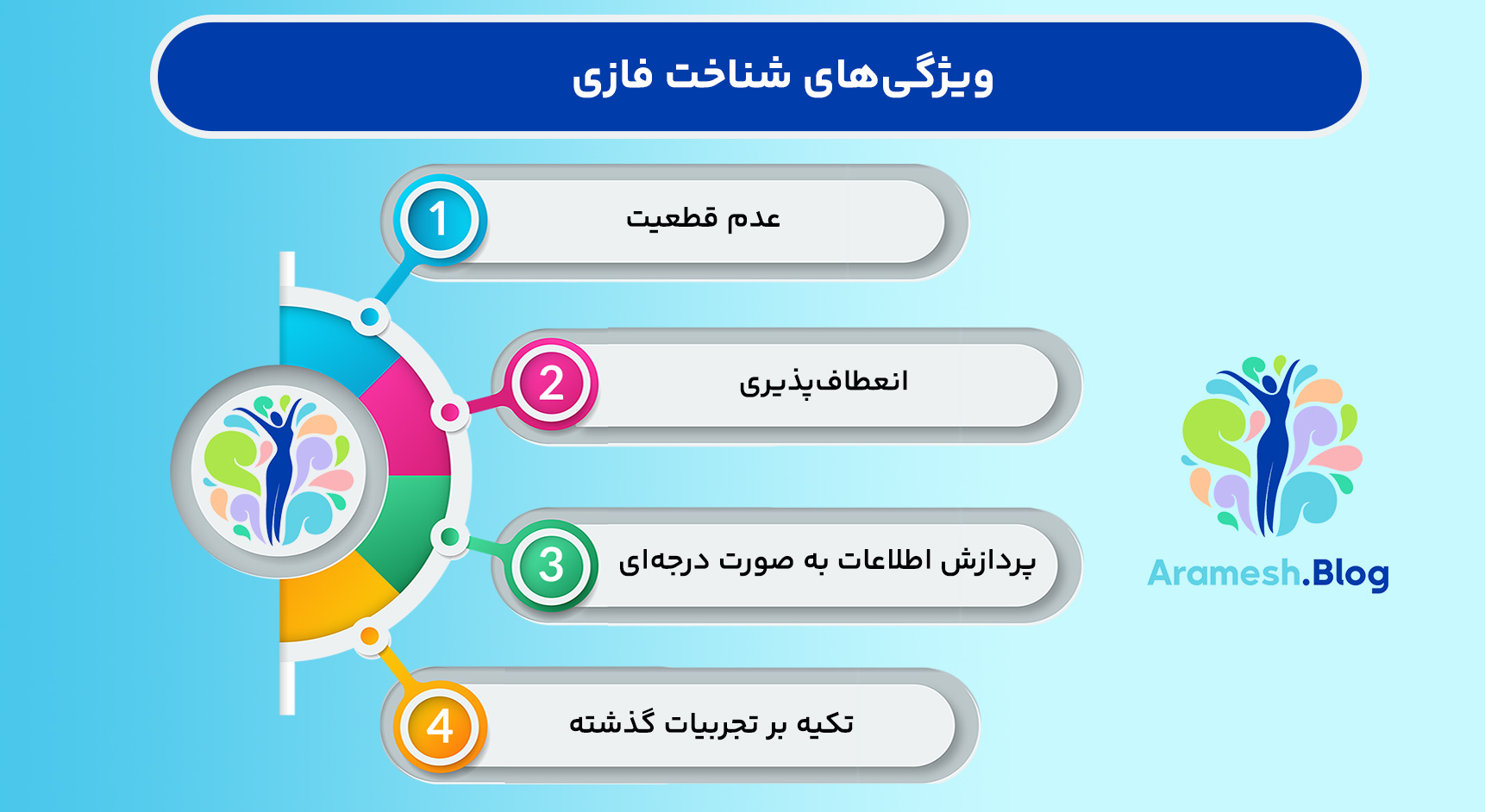 ویژگی‌های شناخت فازی

1
عدم قطعیت

2
انعطاف‌پذیری

3
پردازش اطلاعات به صورت درجه‌ای

4
تکیه بر تجربیات گذشته

Aramesh.Blog